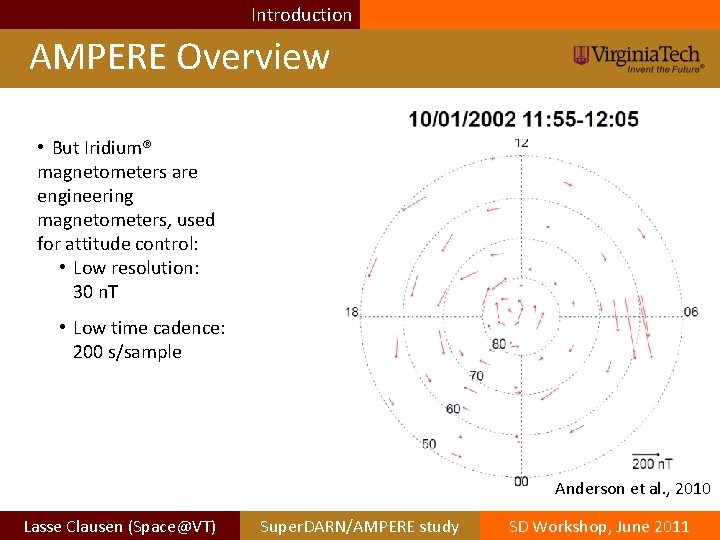 Introduction

AMPERE Overview

VirginiaTech
Invent the Future®

• But Iridium® magnetometers are engineering magnetometers, used for attitude control:
• Low resolution: 30 nT
• Low time cadence: 200 s/sample

10/01/2002 11:55-12:05

12
18
06
00
80
70
60
50
200 nT

Anderson et al., 2010

Lasse Clausen (Space@VT)
SuperDARN/AMPERE study
SD Workshop, June 2011